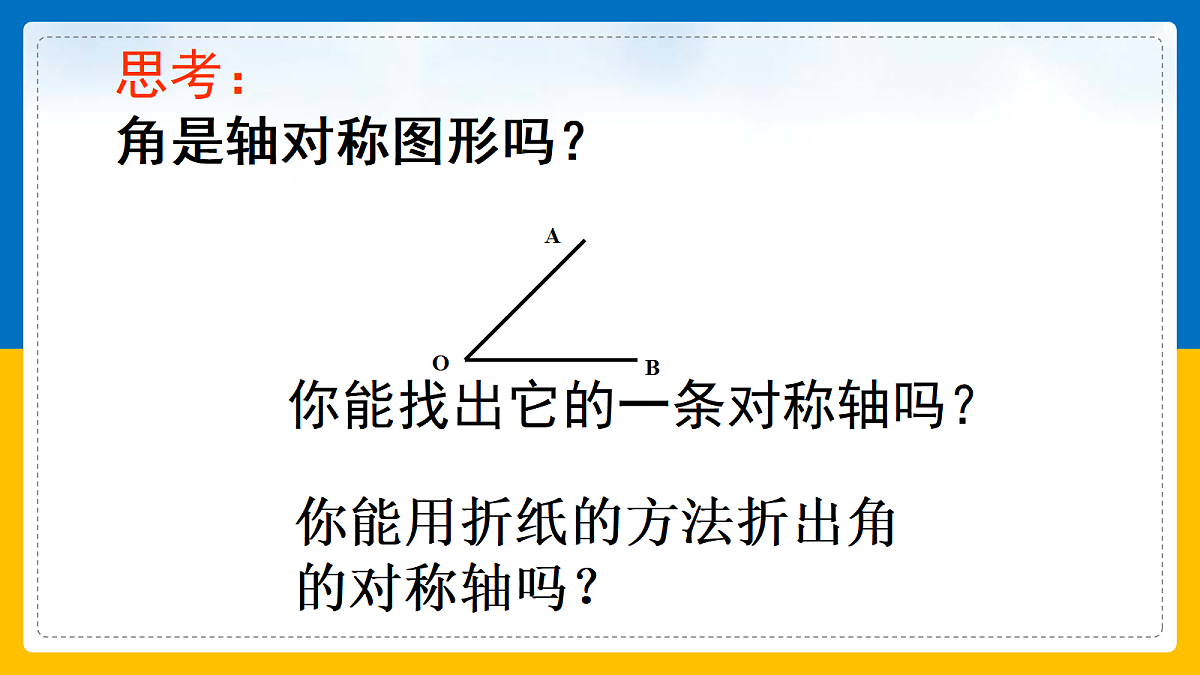 思考：
角是轴对称图形吗？

A
O
B

你能找出它的一条对称轴吗？

你能用折纸的方法折出角的对称轴吗？